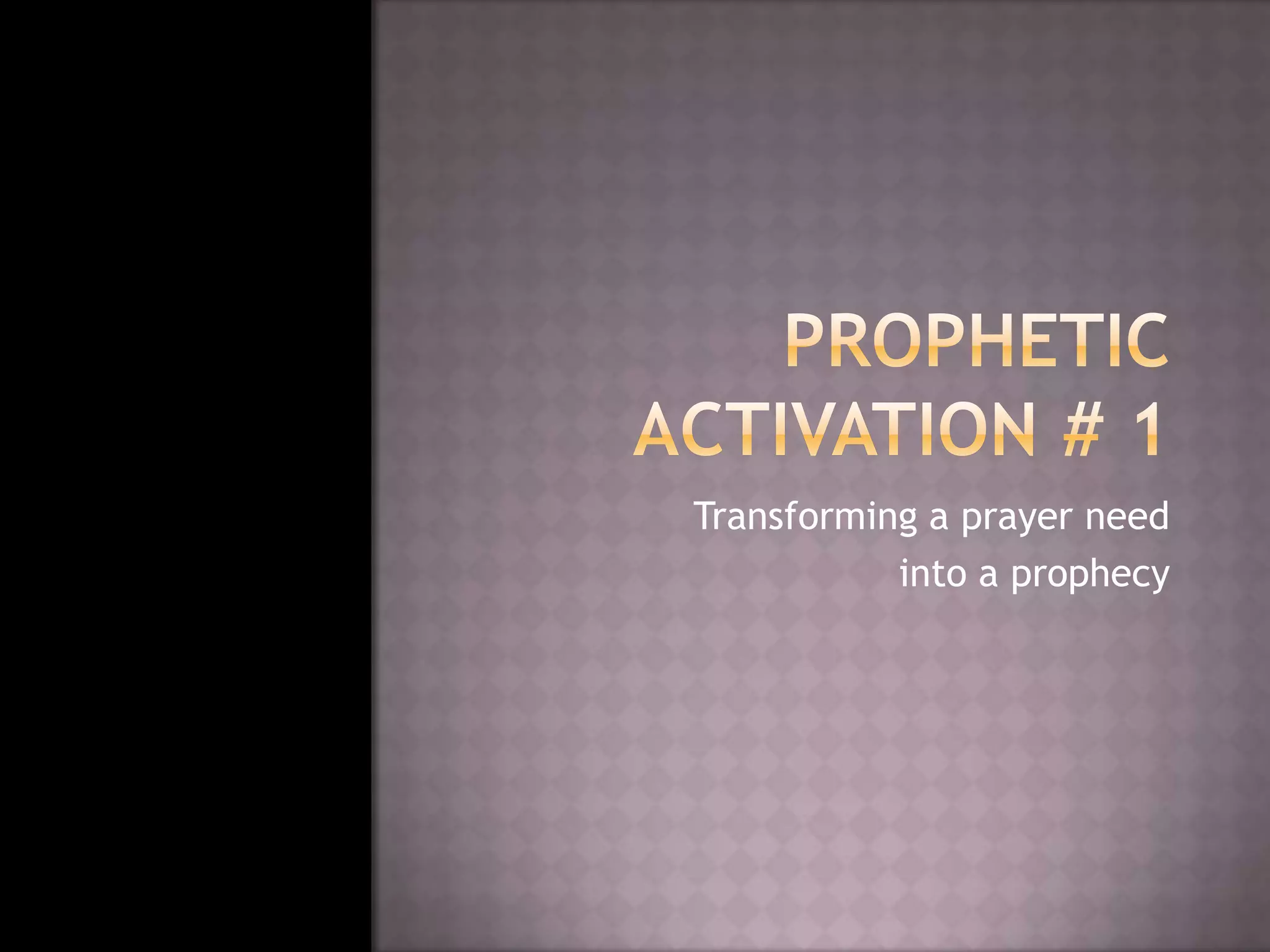 PROPHETIC ACTIVATION # 1

Transforming a prayer need into a prophecy